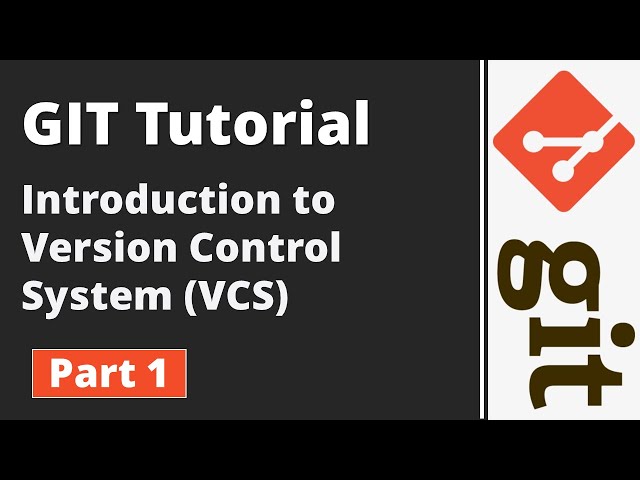 GIT Tutorial

Introduction to Version Control System (VCS)

Part 1

git